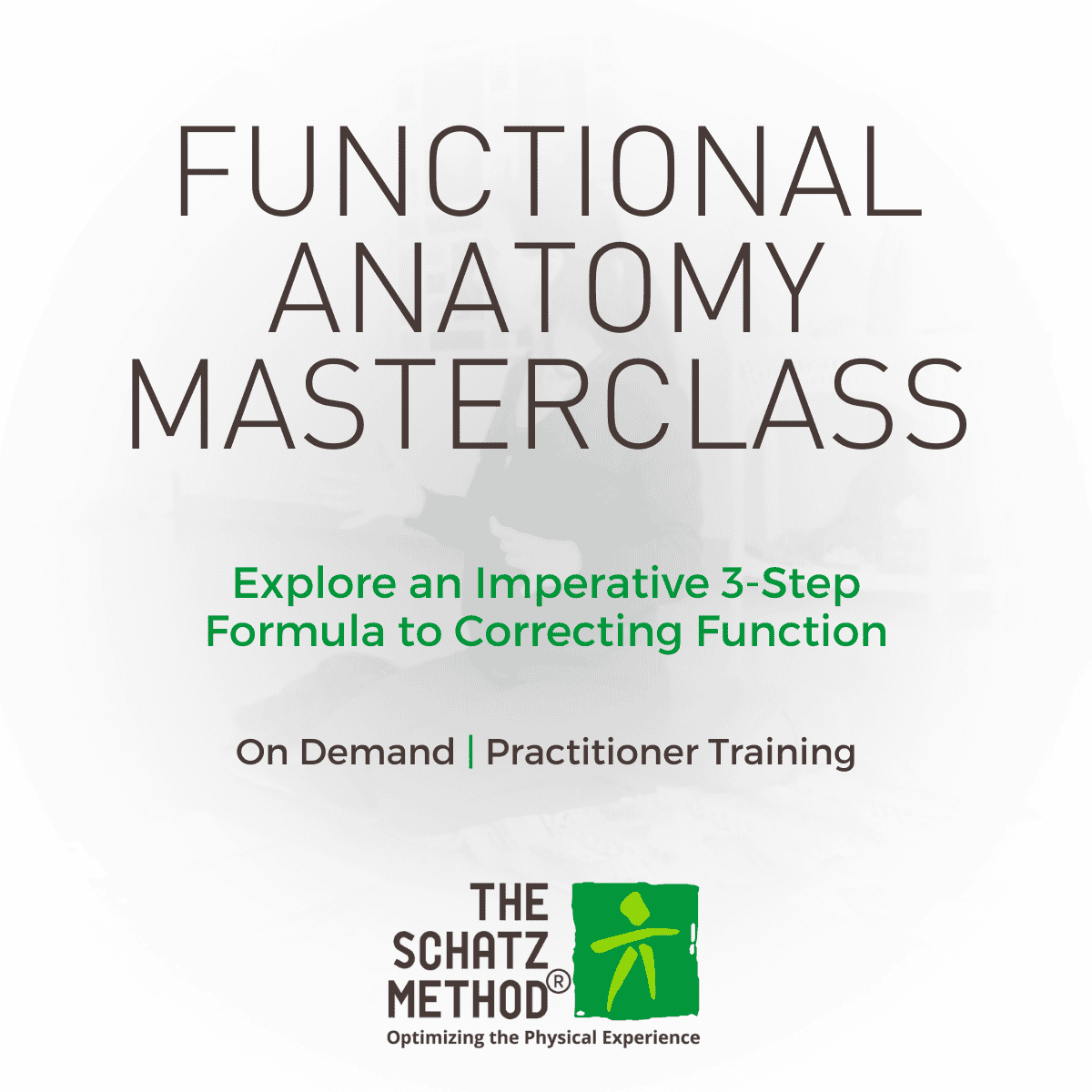 FUNCTIONAL ANATOMY MASTERCLASS

Explore an Imperative 3-Step Formula to Correcting Function

On Demand | Practitioner Training

THE SCHATZ METHOD®
Optimizing the Physical Experience